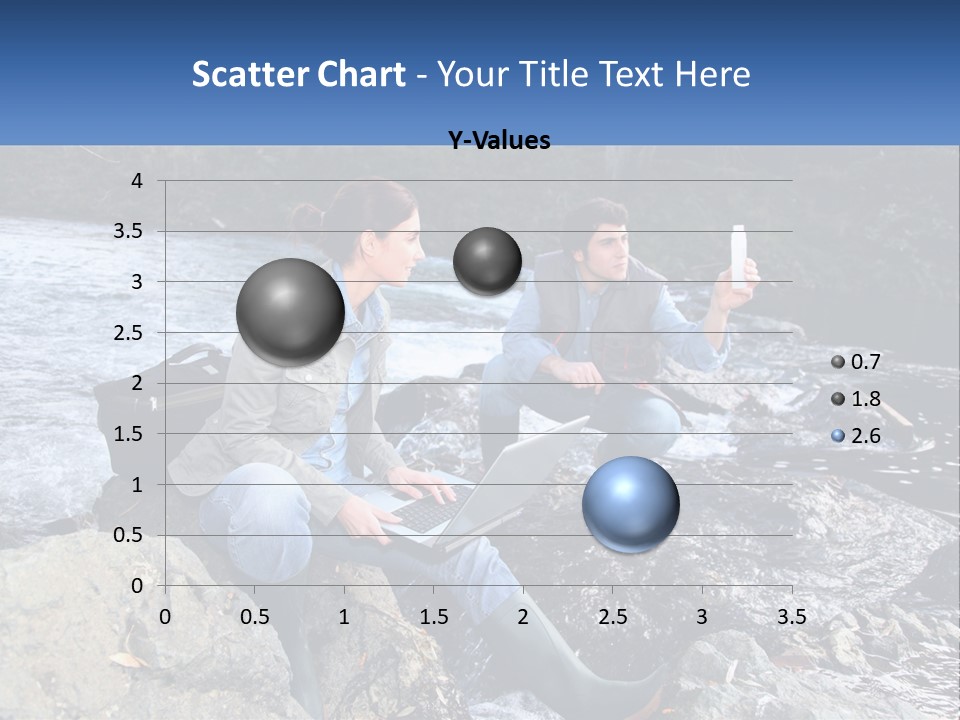 Scatter Chart - Your Title Text Here

Y-Values

4
3.5
3
2.5
2
1.5
1
0.5
0

0 0.5 1 1.5 2 2.5 3 3.5

0.7
1.8
2.6